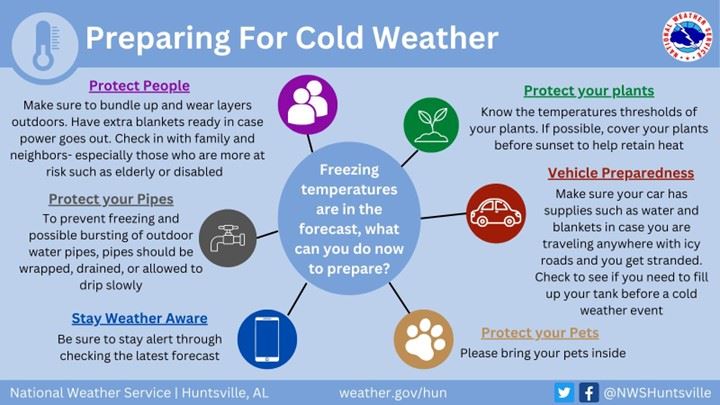 Preparing For Cold Weather

NATIONAL WEATHER SERVICE

Protect People
Make sure to bundle up and wear layers outdoors. Have extra blankets ready in case power goes out. Check in with family and neighbors- especially those who are more at risk such as elderly or disabled

Protect your Pipes
To prevent freezing and possible bursting of outdoor water pipes, pipes should be wrapped, drained, or allowed to drip slowly

Stay Weather Aware
Be sure to stay alert through checking the latest forecast

Freezing temperatures are in the forecast, what can you do now to prepare?

Protect your plants
Know the temperatures thresholds of your plants. If possible, cover your plants before sunset to help retain heat

Vehicle Preparedness
Make sure your car has supplies such as water and blankets in case you are traveling anywhere with icy roads and you get stranded. Check to see if you need to fill up your tank before a cold weather event

Protect your Pets
Please bring your pets inside

National Weather Service | Huntsville, AL weather.gov/hun @NWSHuntsville